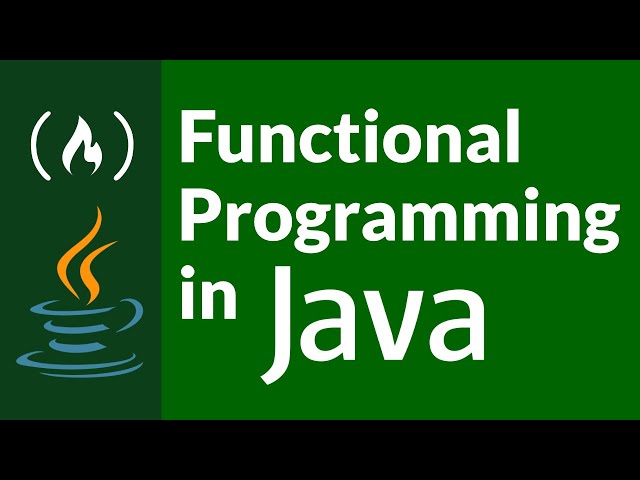 Functional Programming in Java